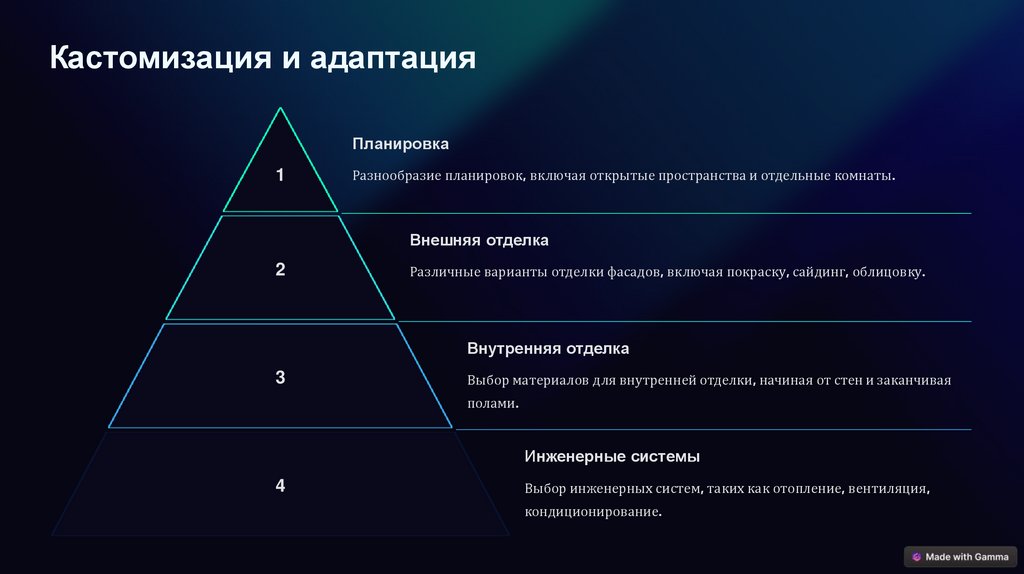 Кастомизация и адаптация

1

Планировка

Разнообразие планировок, включая открытые пространства и отдельные комнаты.

2

Внешняя отделка

Различные варианты отделки фасадов, включая покраску, сайдинг, облицовку.

3

Внутренняя отделка

Выбор материалов для внутренней отделки, начиная от стен и заканчивая полами.

4

Инженерные системы

Выбор инженерных систем, таких как отопление, вентиляция, кондиционирование.

Made with Gamma